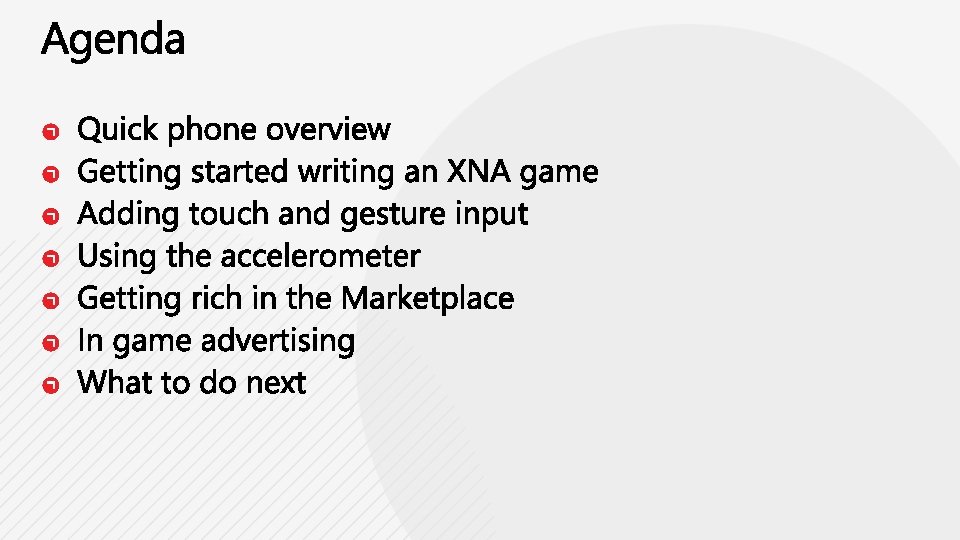 Agenda

- Quick phone overview
- Getting started writing an XNA game
- Adding touch and gesture input
- Using the accelerometer
- Getting rich in the Marketplace
- In game advertising
- What to do next